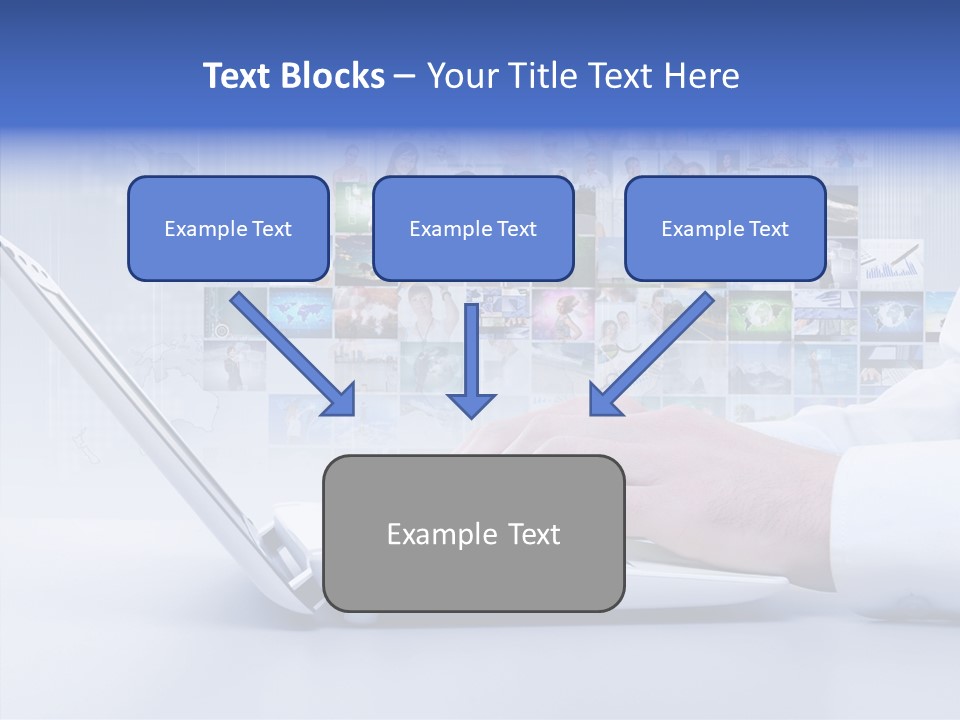 Text Blocks – Your Title Text Here

Example Text

Example Text

Example Text

Example Text